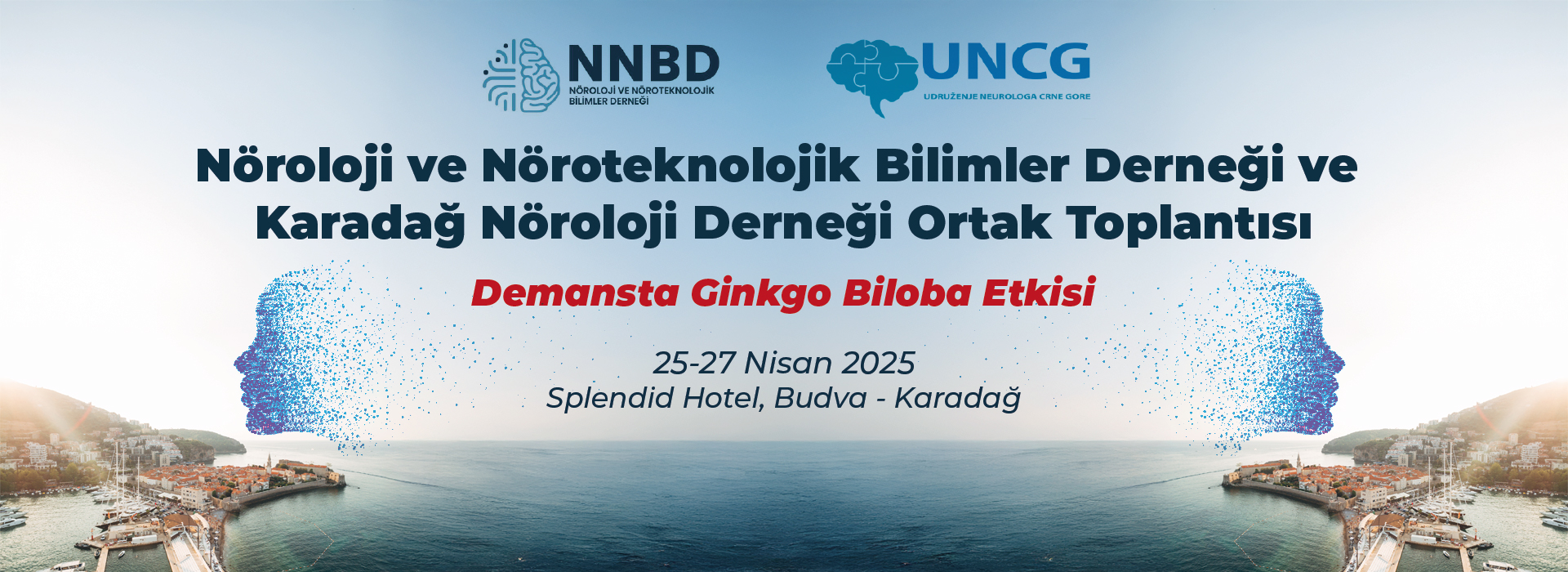 NNBD
NÖROLOJİ VE NÖROTEKNOLOJİK BİLİMLER DERNEĞİ

UNCG
UDRUŽENJE NEUROLOGA CRNE GORE

Nöroloji ve Nöroteknolojik Bilimler Derneği ve Karadağ Nöroloji Derneği Ortak Toplantısı

Demansta Ginkgo Biloba Etkisi

25-27 Nisan 2025
Splendid Hotel, Budva - Karadağ